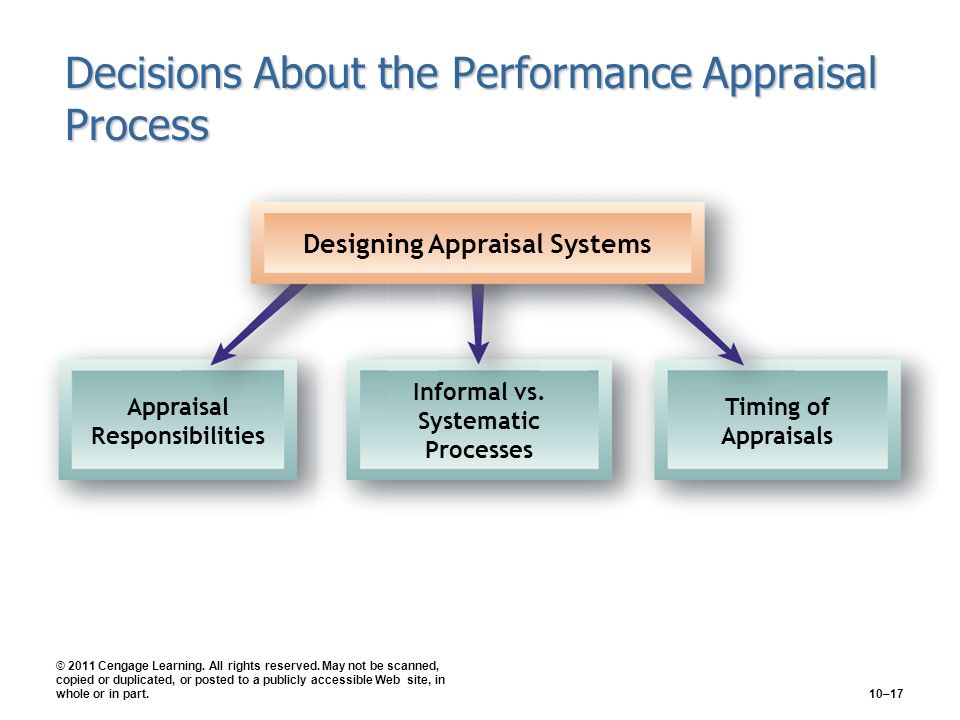 Decisions About the Performance Appraisal Process

Designing Appraisal Systems

Appraisal Responsibilities

Informal vs. Systematic Processes

Timing of Appraisals

© 2011 Cengage Learning. All rights reserved. May not be scanned, copied or duplicated, or posted to a publicly accessible Web site, in whole or in part.

10–17